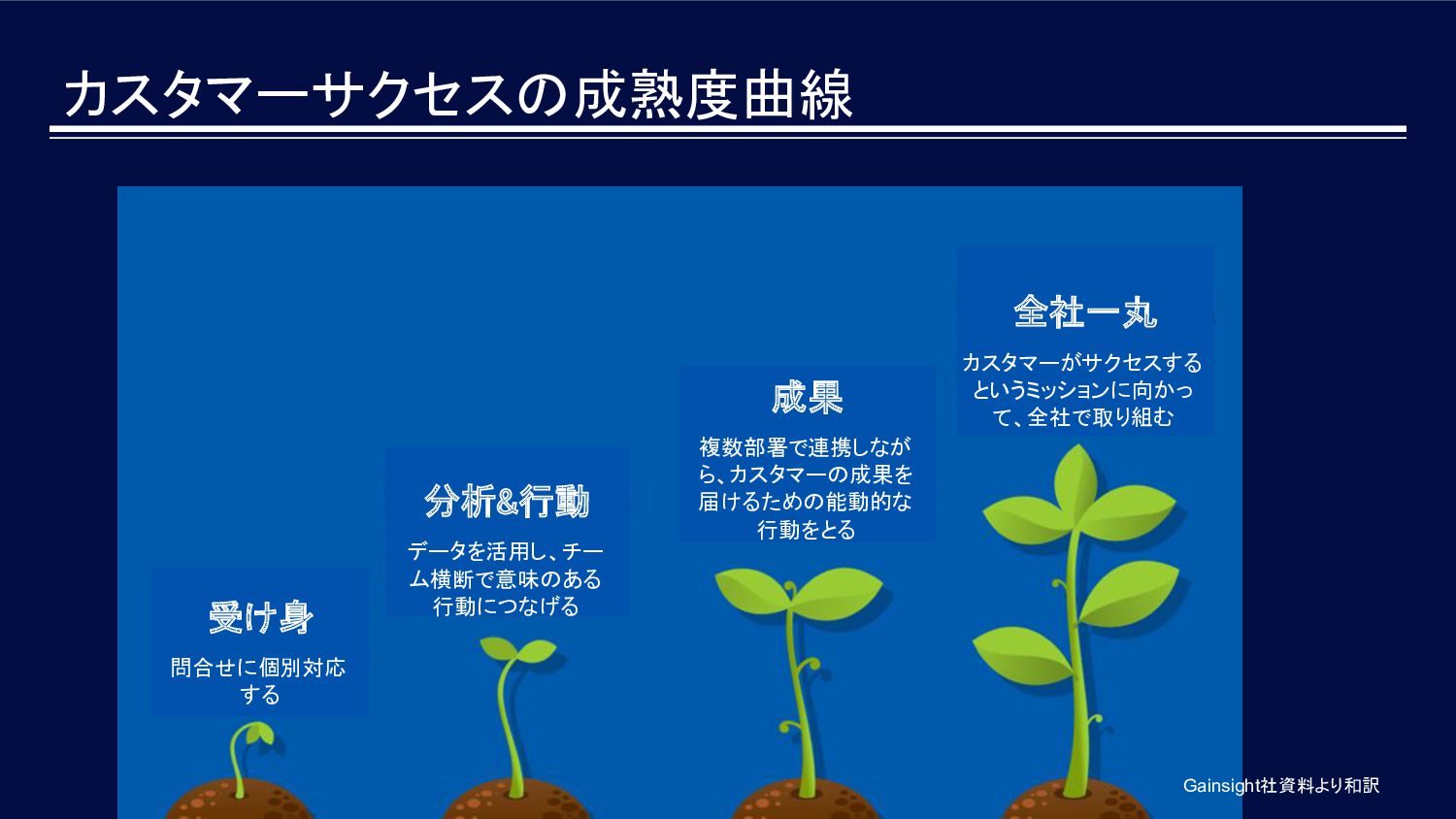 カスタマーサクセスの成熟度曲線

受け身

問合せに個別対応する

分析&行動

データを活用し、チーム横断で意味のある行動につなげる

成果

複数部署で連携しながら、カスタマーの成果を届けるための能動的な行動をとる

全社一丸

カスタマーがサクセスするというミッションに向かって、全社で取り組む

Gainsight社資料より和訳